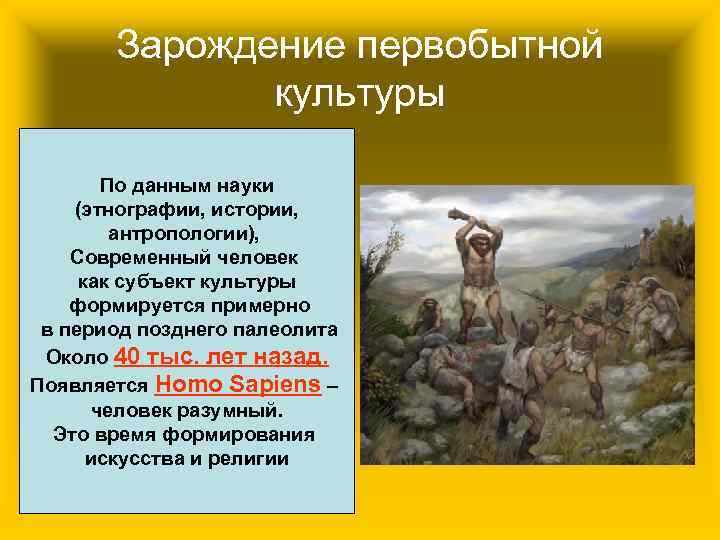 Зарождение первобытной культуры

По данным науки (этнографии, истории, антропологии), Современный человек как субъект культуры формируется примерно в период позднего палеолита Около 40 тыс. лет назад. Появляется Homo Sapiens – человек разумный. Это время формирования искусства и религии